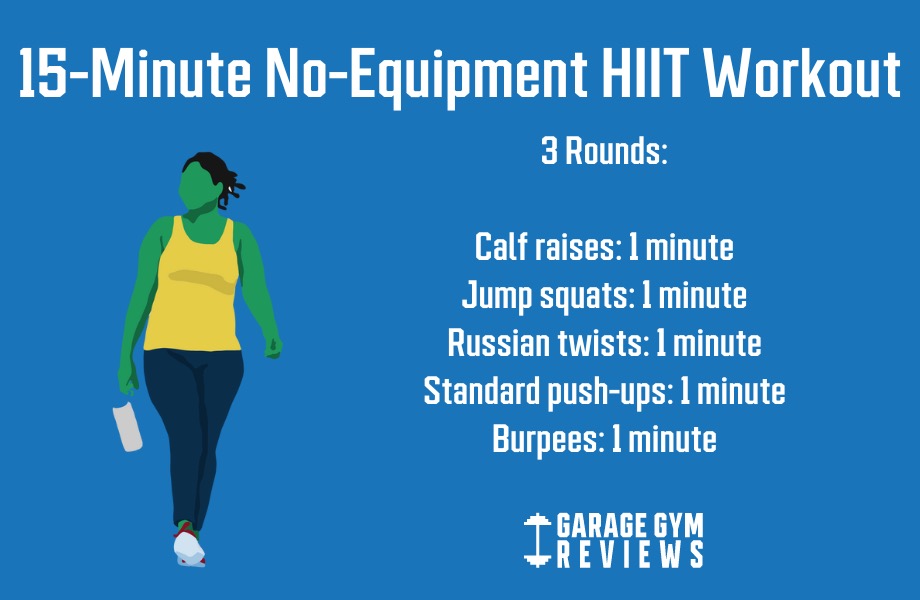 15-Minute No-Equipment HIIT Workout

3 Rounds:

Calf raises: 1 minute
Jump squats: 1 minute
Russian twists: 1 minute
Standard push-ups: 1 minute
Burpees: 1 minute

GARAGE GYM REVIEWS